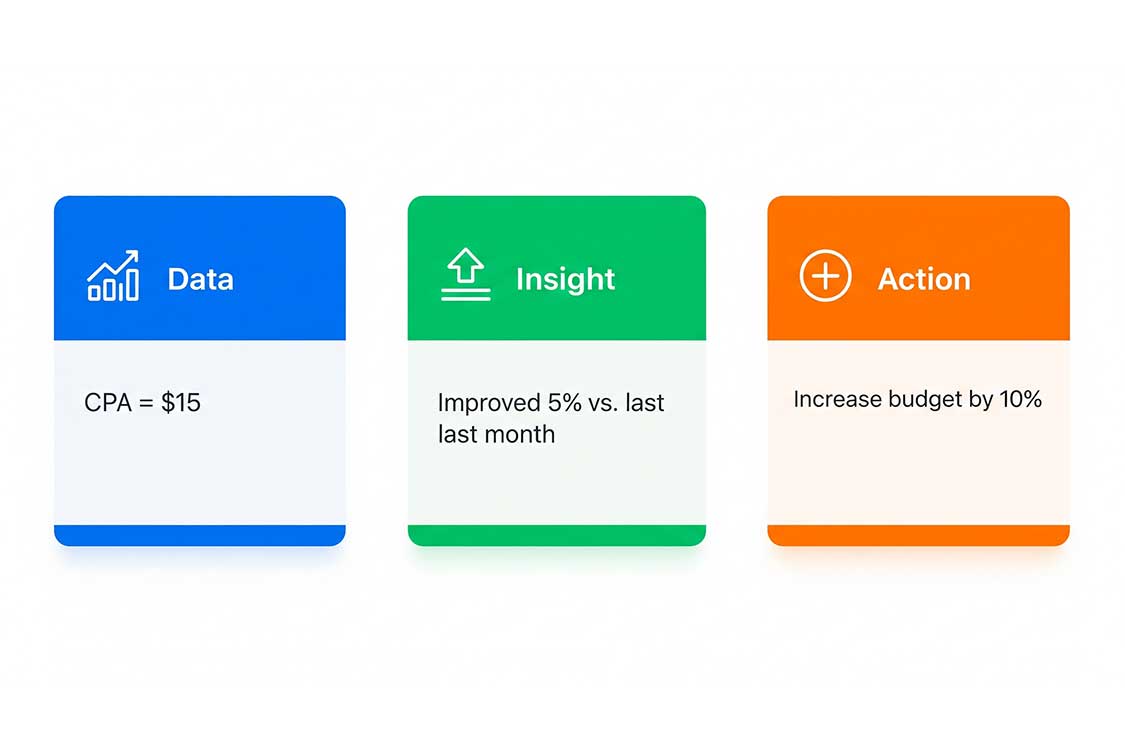 Data

CPA = \$15

Insight

Improved 5% vs. last last month

Action

Increase budget by 10%